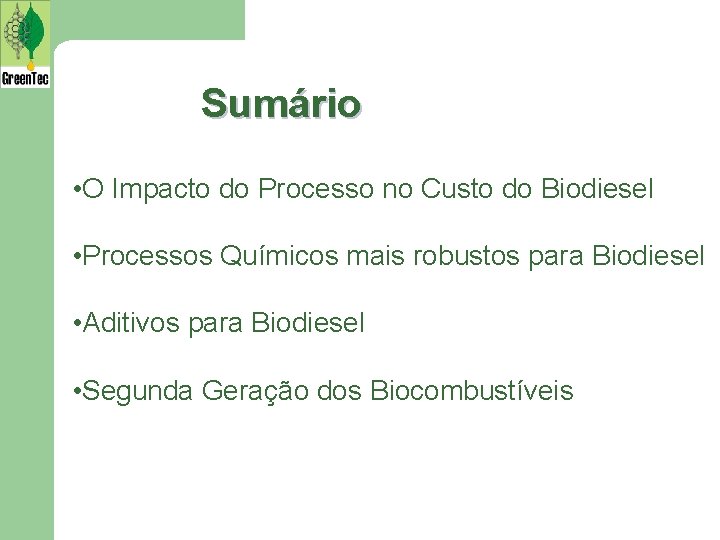 GreenTec

Sumário

•O Impacto do Processo no Custo do Biodiesel

•Processos Químicos mais robustos para Biodiesel

•Aditivos para Biodiesel

•Segunda Geração dos Biocombustíveis